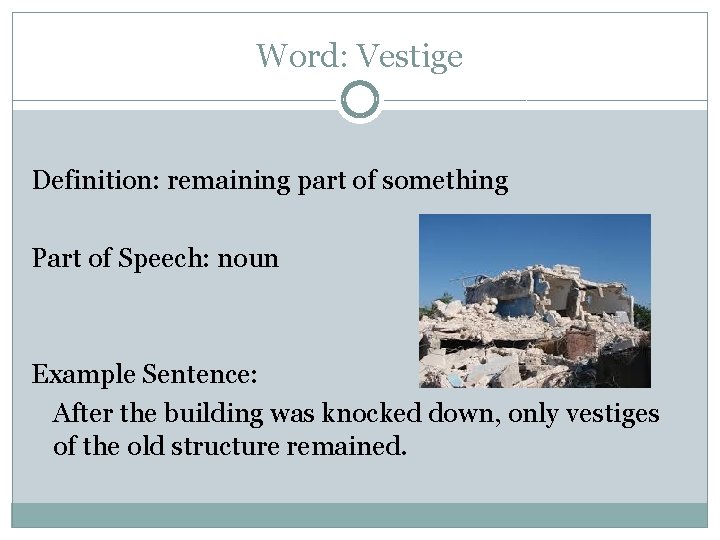 Word: Vestige

Definition: remaining part of something

Part of Speech: noun

Example Sentence:

After the building was knocked down, only vestiges of the old structure remained.